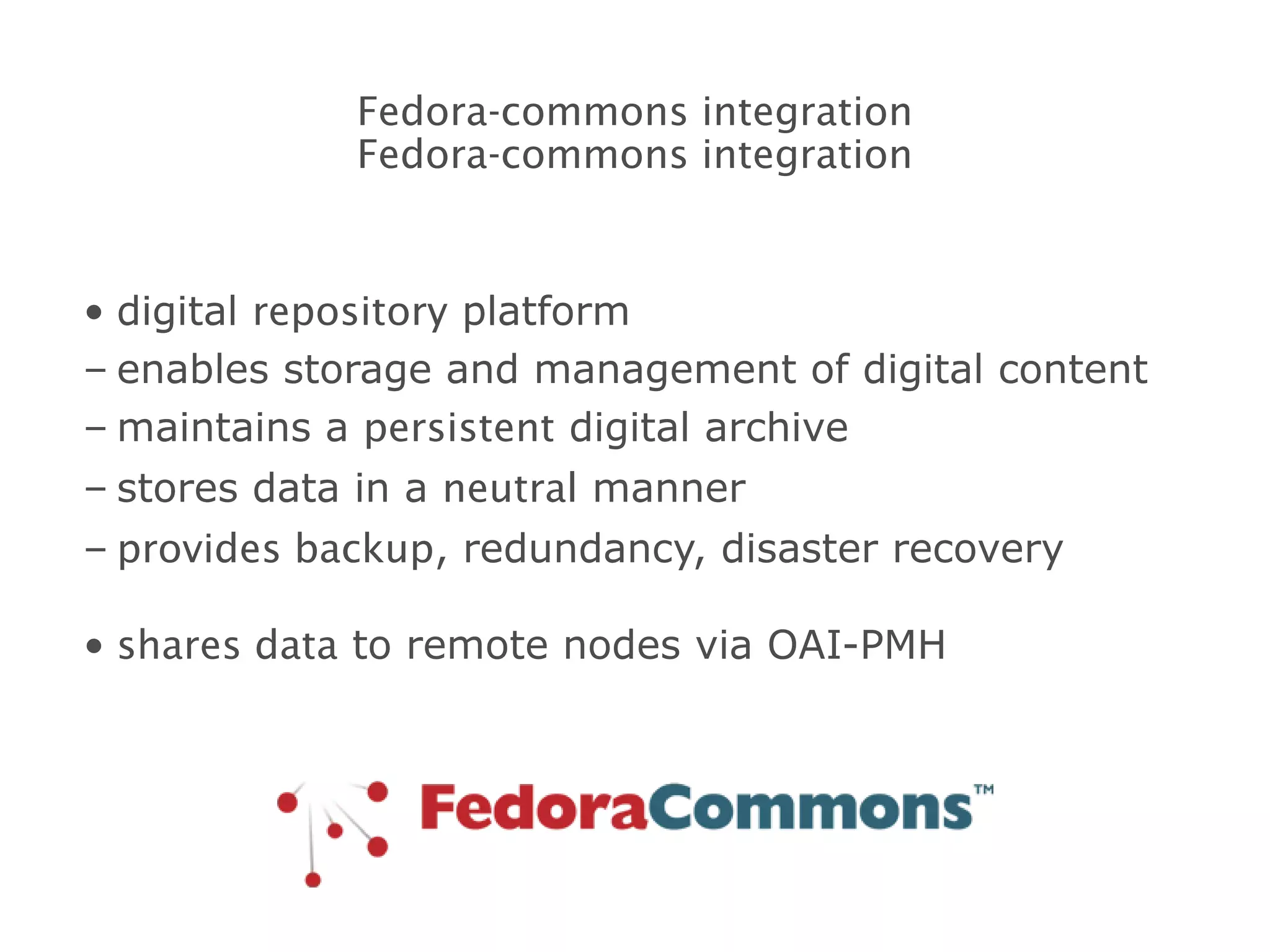 Fedora-commons integration
Fedora-commons integration

• digital repository platform
– enables storage and management of digital content
– maintains a persistent digital archive
– stores data in a neutral manner
– provides backup, redundancy, disaster recovery

• shares data to remote nodes via OAI-PMH

FedoraCommons™